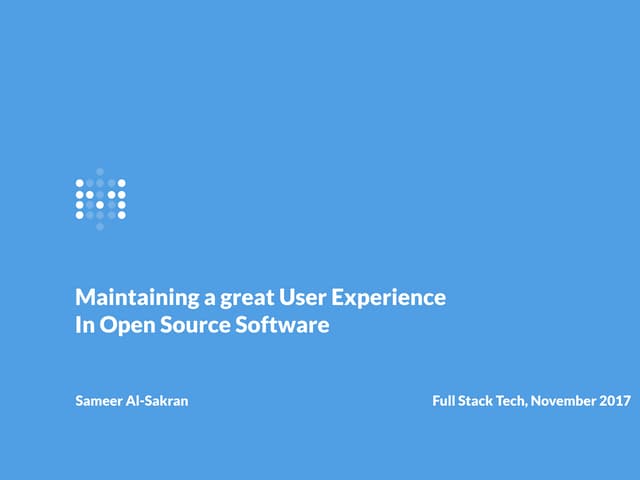 Maintaining a great User Experience
In Open Source Software

Sameer Al-Sakran

Full Stack Tech, November 2017